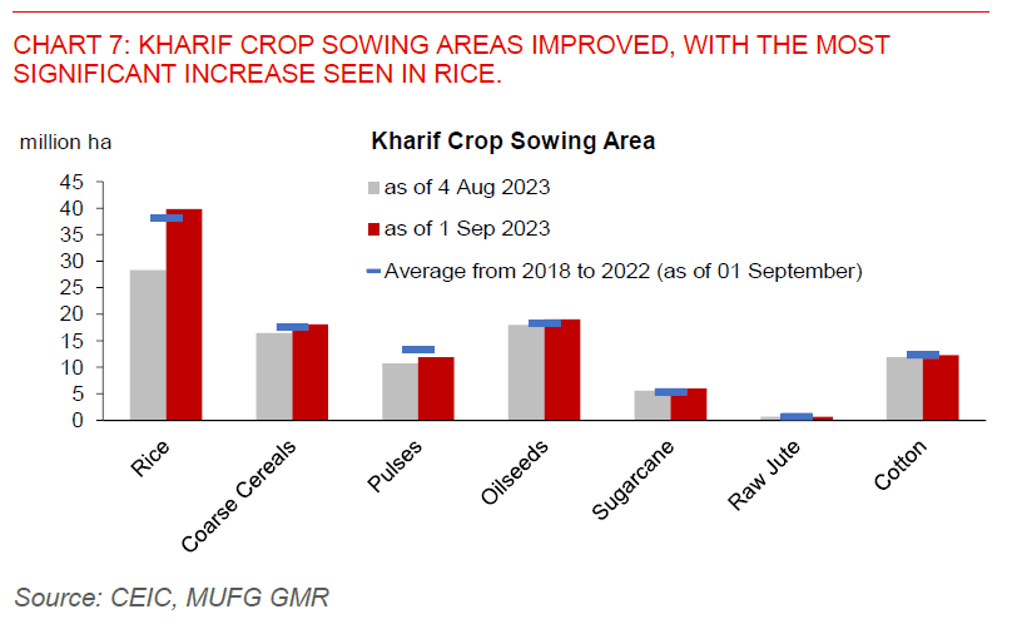 CHART 7: KHARIF CROP SOWING AREAS IMPROVED, WITH THE MOST SIGNIFICANT INCREASE SEEN IN RICE.

million ha

Kharif Crop Sowing Area

as of 4 Aug 2023
as of 1 Sep 2023
Average from 2018 to 2022 (as of 01 September)

45
40
35
30
25
20
15
10
5
0

Rice
Coarse Cereals
Pulses
Oilseeds
Sugarcane
Raw Jute
Cotton

Source: CEIC, MUFG GMR